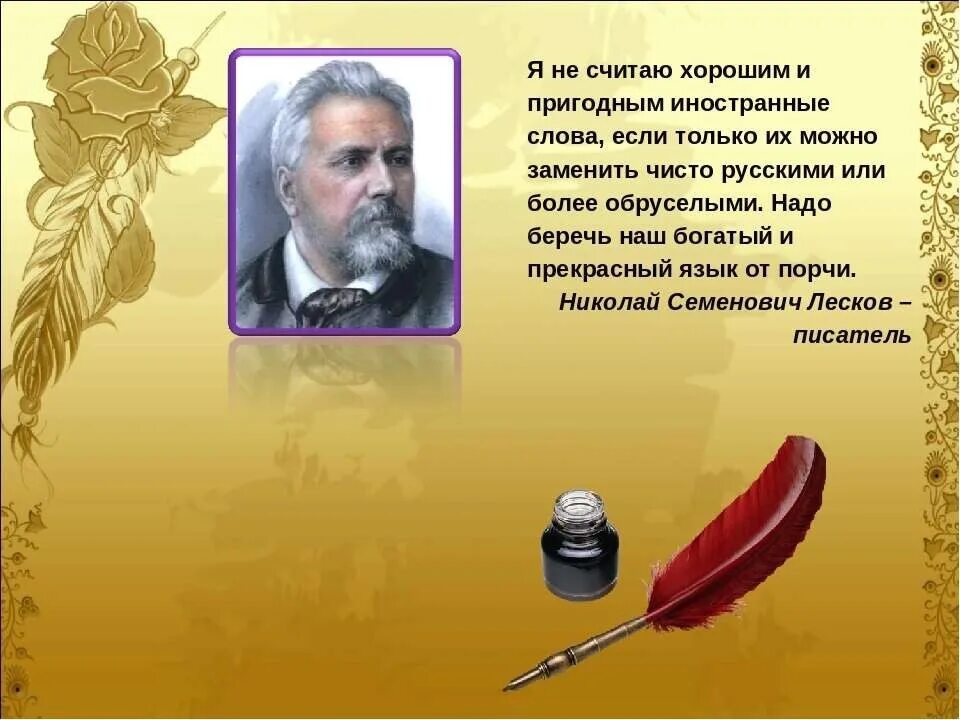 Я не считаю хорошим и пригодным иностранные слова, если только их можно заменить чисто русскими или более обруселыми. Надо беречь наш богатый и прекрасный язык от порчи.

Николай Семенович Лесков – писатель